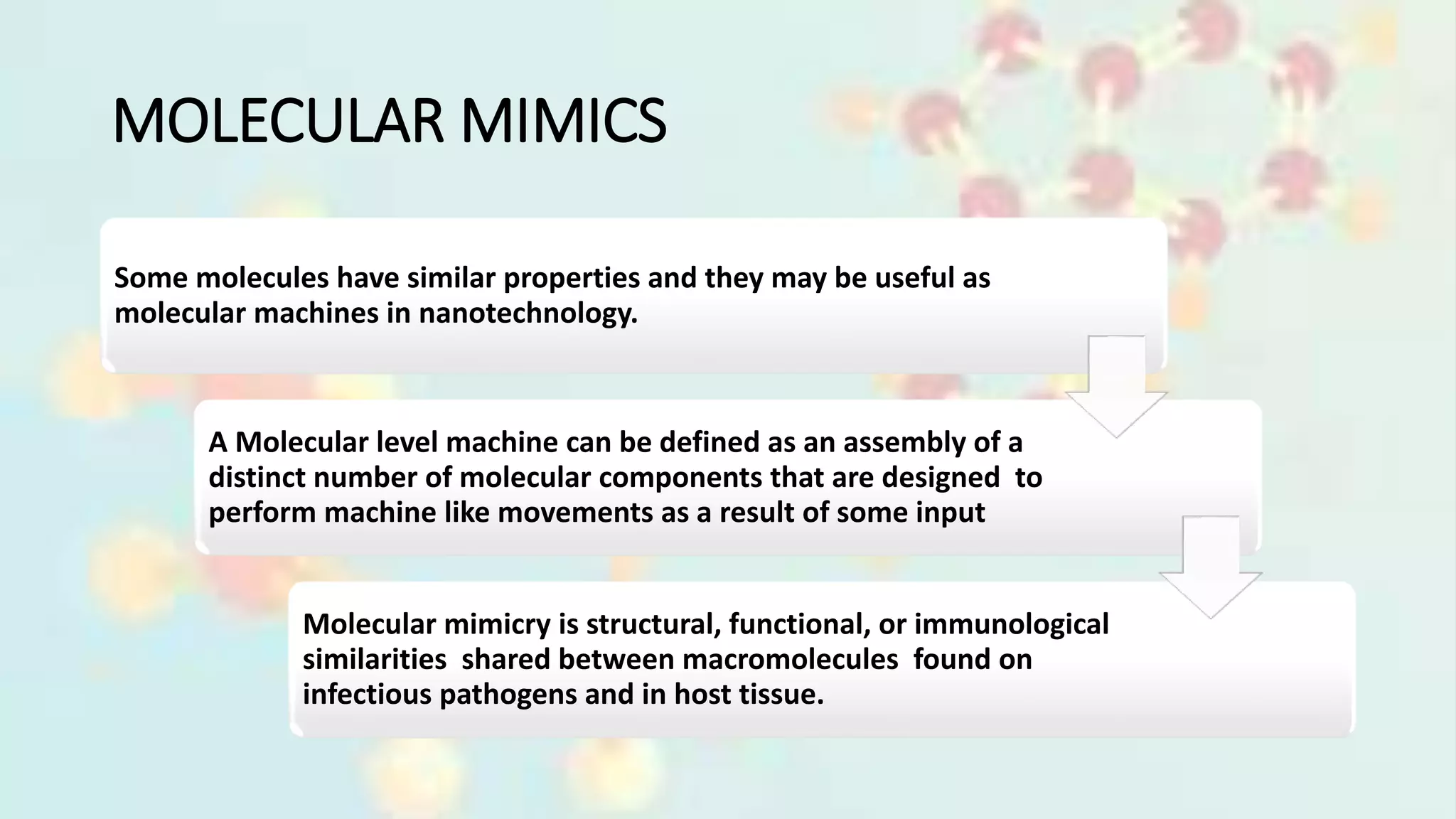 MOLECULAR MIMICS

Some molecules have similar properties and they may be useful as molecular machines in nanotechnology.

A Molecular level machine can be defined as an assembly of a distinct number of molecular components that are designed to perform machine like movements as a result of some input

Molecular mimicry is structural, functional, or immunological similarities shared between macromolecules found on infectious pathogens and in host tissue.